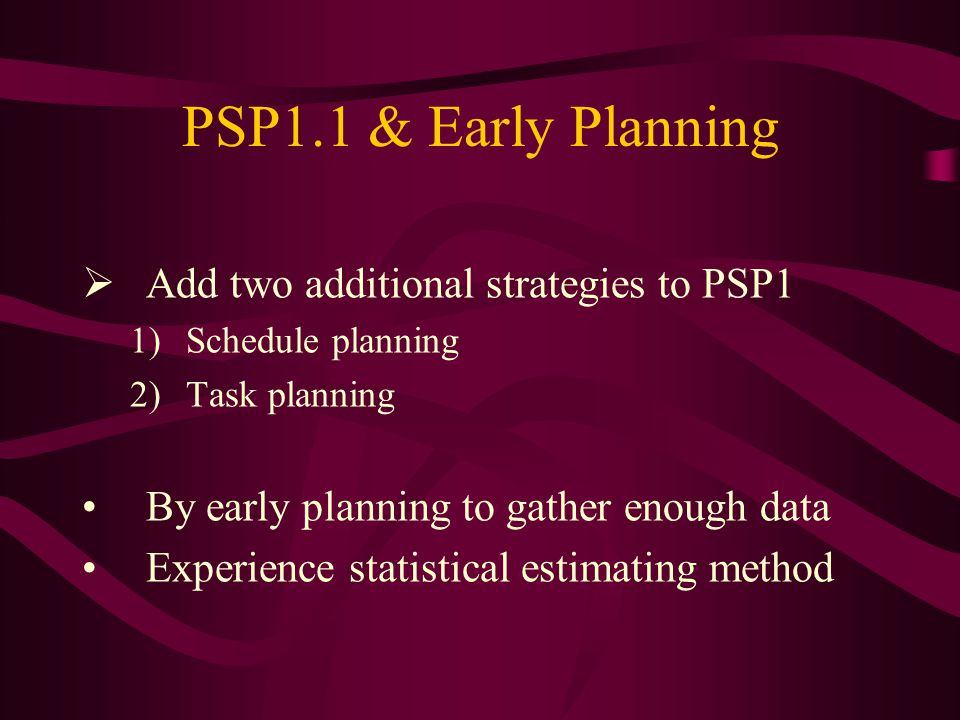 PSP1.1 & Early Planning

➢ Add two additional strategies to PSP1
1) Schedule planning
2) Task planning

• By early planning to gather enough data
• Experience statistical estimating method